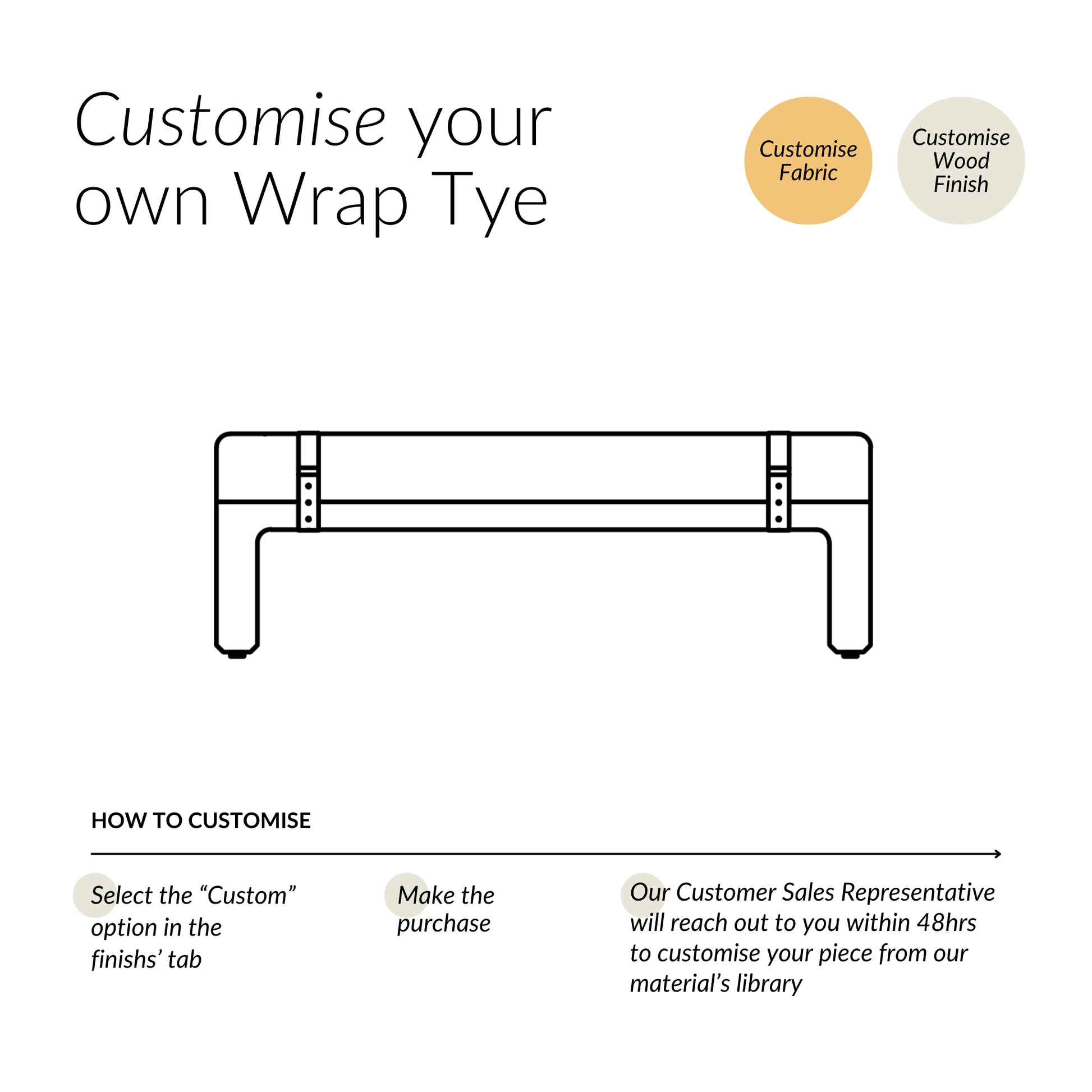 Customise your own Wrap Tye

Customise Fabric

Customise Wood Finish

HOW TO CUSTOMISE

Select the “Custom” option in the finishs’ tab

Make the purchase

Our Customer Sales Representative will reach out to you within 48hrs to customise your piece from our material’s library